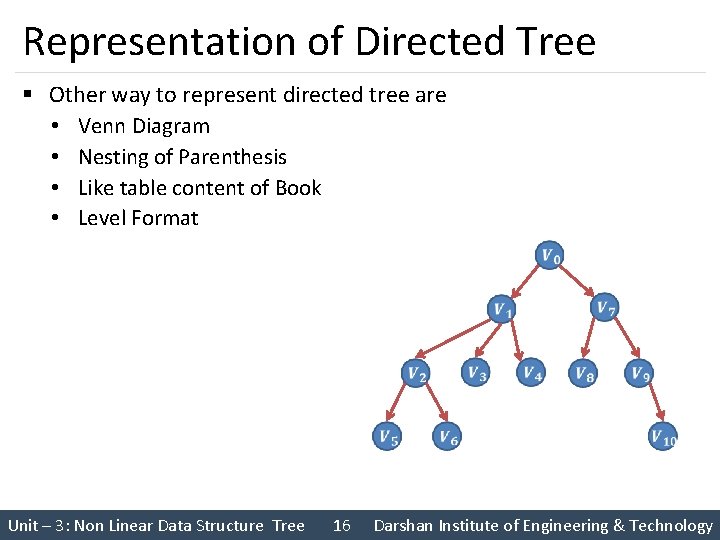 Representation of Directed Tree

▪ Other way to represent directed tree are
• Venn Diagram
• Nesting of Parenthesis
• Like table content of Book
• Level Format

$V_0$
$V_1$ $V_7$
$V_2$ $V_3$ $V_4$ $V_8$ $V_9$
$V_5$ $V_6$ $V_{10}$

Unit – 3: Non Linear Data Structure Tree 16 Darshan Institute of Engineering & Technology